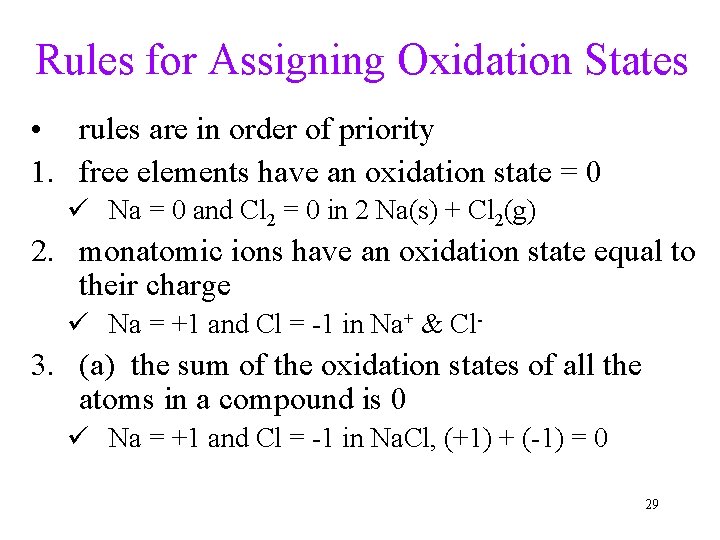 Rules for Assigning Oxidation States

• rules are in order of priority

1. free elements have an oxidation state = 0

✓ Na = 0 and $Cl_2$ = 0 in 2 Na(s) + $Cl_2$(g)

2. monatomic ions have an oxidation state equal to their charge

✓ Na = +1 and Cl = -1 in $Na^+$ & $Cl^-$

3. (a) the sum of the oxidation states of all the atoms in a compound is 0

✓ Na = +1 and Cl = -1 in NaCl, (+1) + (-1) = 0

29